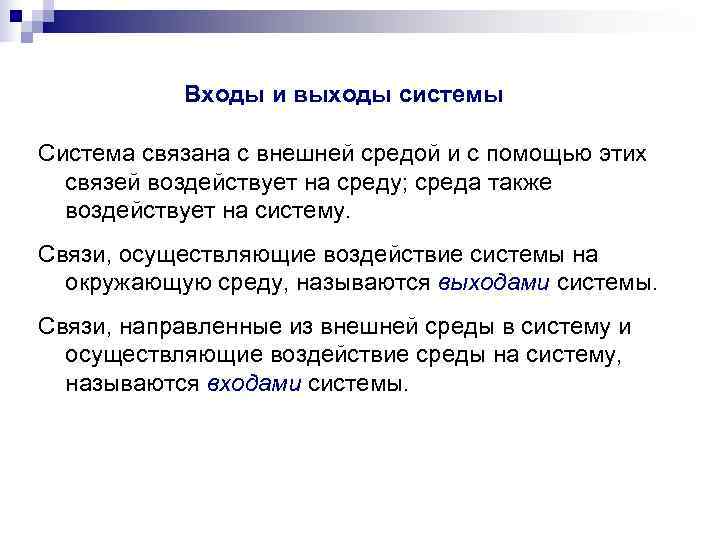 Входы и выходы системы

Система связана с внешней средой и с помощью этих связей воздействует на среду; среда также воздействует на систему.

Связи, осуществляющие воздействие системы на окружающую среду, называются выходами системы.

Связи, направленные из внешней среды в систему и осуществляющие воздействие среды на систему, называются входами системы.